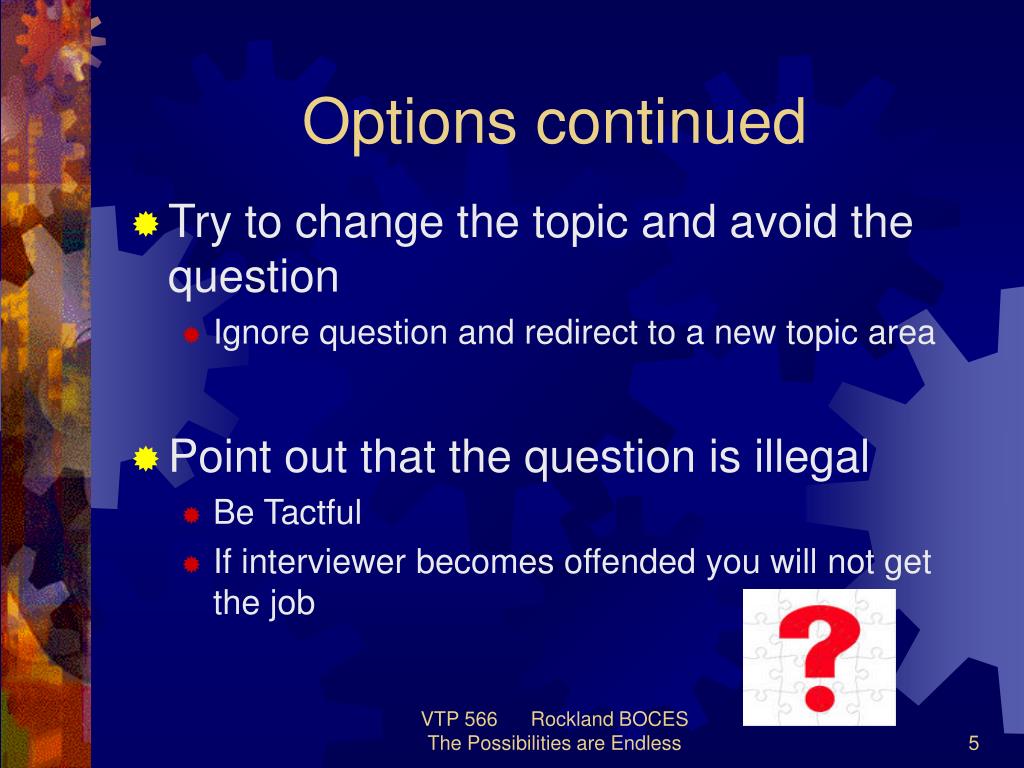 Options continued

Try to change the topic and avoid the question

Ignore question and redirect to a new topic area

Point out that the question is illegal

Be Tactful

If interviewer becomes offended you will not get the job

?

VTP 566 Rockland BOCES
The Possibilities are Endless

5